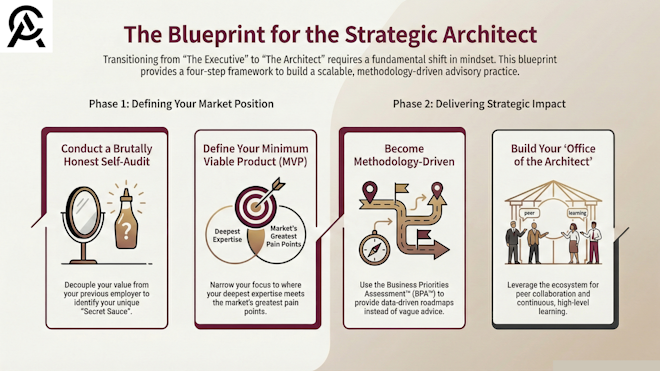 The Blueprint for the Strategic Architect

Transitioning from "The Executive" to "The Architect" requires a fundamental shift in mindset. This blueprint provides a four-step framework to build a scalable, methodology-driven advisory practice.

Phase 1: Defining Your Market Position

Phase 2: Delivering Strategic Impact

Conduct a Brutally Honest Self-Audit

?

Decouple your value from your previous employer to identify your unique "Secret Sauce".

Define Your Minimum Viable Product (MVP)

Deepest Expertise

Market's Greatest Pain Points

Narrow your focus to where your deepest expertise meets the market's greatest pain points.

Become Methodology-Driven

Use the Business Priorities Assessment™ (BPA™) to provide data-driven roadmaps instead of vague advice.

Build Your 'Office of the Architect'

peer

learning

Leverage the ecosystem for peer collaboration and continuous, high-level learning.